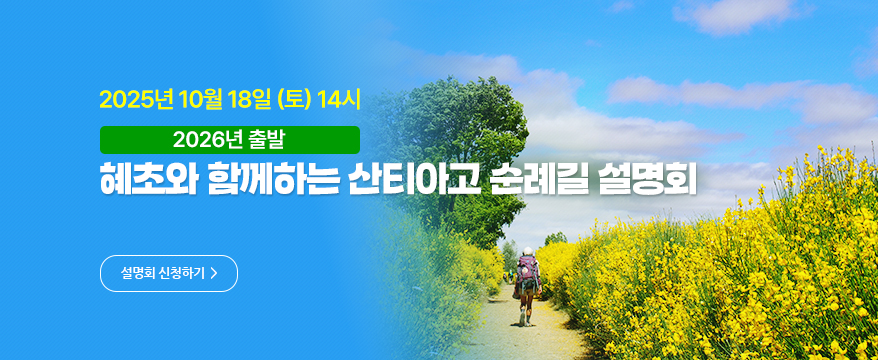 2025년 10월 18일 (토) 14시

2026년 출발

혜초와 함께하는 산티아고 순례길 설명회

설명회 신청하기 >